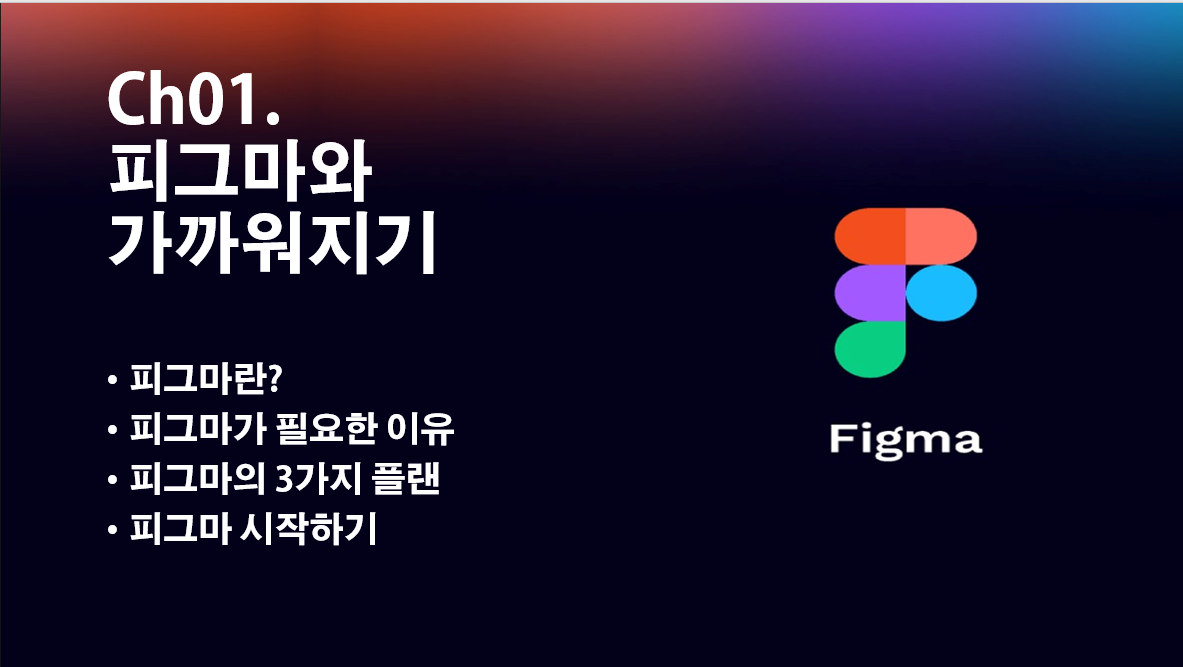 Ch01.
피그마와
가까워지기

• 피그마란?
• 피그마가 필요한 이유
• 피그마의 3가지 플랜
• 피그마 시작하기

Figma